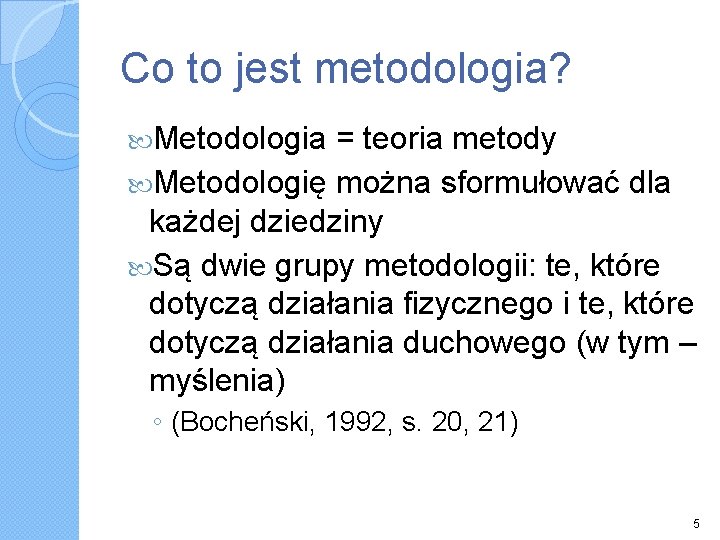 Co to jest metodologia?

Metodologia = teoria metody

Metodologię można sformułować dla każdej dziedziny

Są dwie grupy metodologii: te, które dotyczą działania fizycznego i te, które dotyczą działania duchowego (w tym – myślenia)

◦ (Bocheński, 1992, s. 20, 21)

5